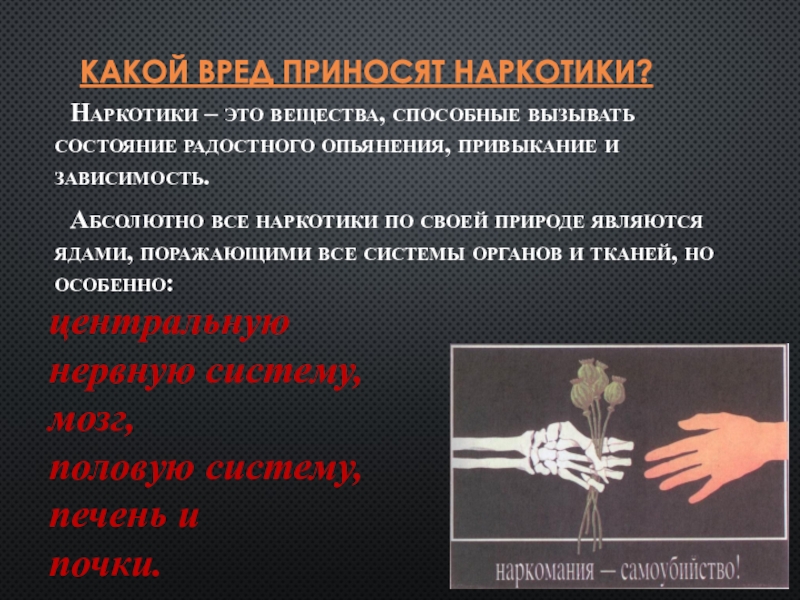 КАКОЙ ВРЕД ПРИНОСЯТ НАРКОТИКИ?

Наркотики – это вещества, способные вызывать состояние радостного опьянения, привыкание и зависимость.

Абсолютно все наркотики по своей природе являются ядами, поражающими все системы органов и тканей, но особенно:

центральную нервную систему, мозг, половую систему, печень и почки.

наркомания — самоубийство!